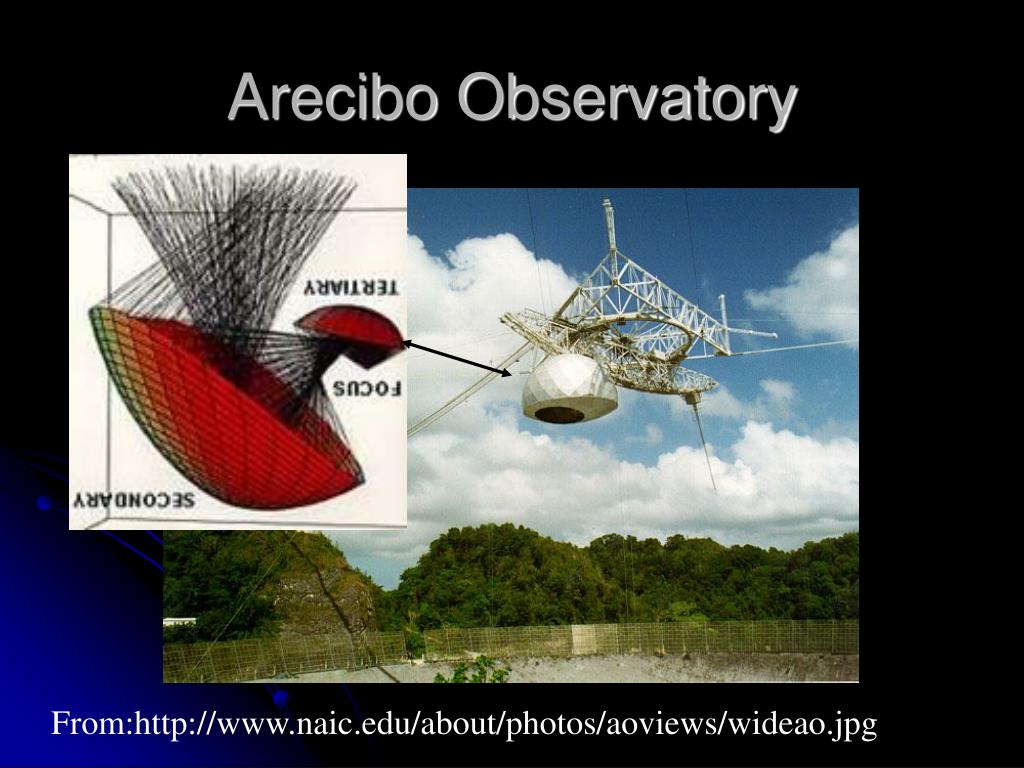 Arecibo Observatory

TERTIARY

FOCUS

SECONDARY

From:http://www.naic.edu/about/photos/aoviews/wideao.jpg